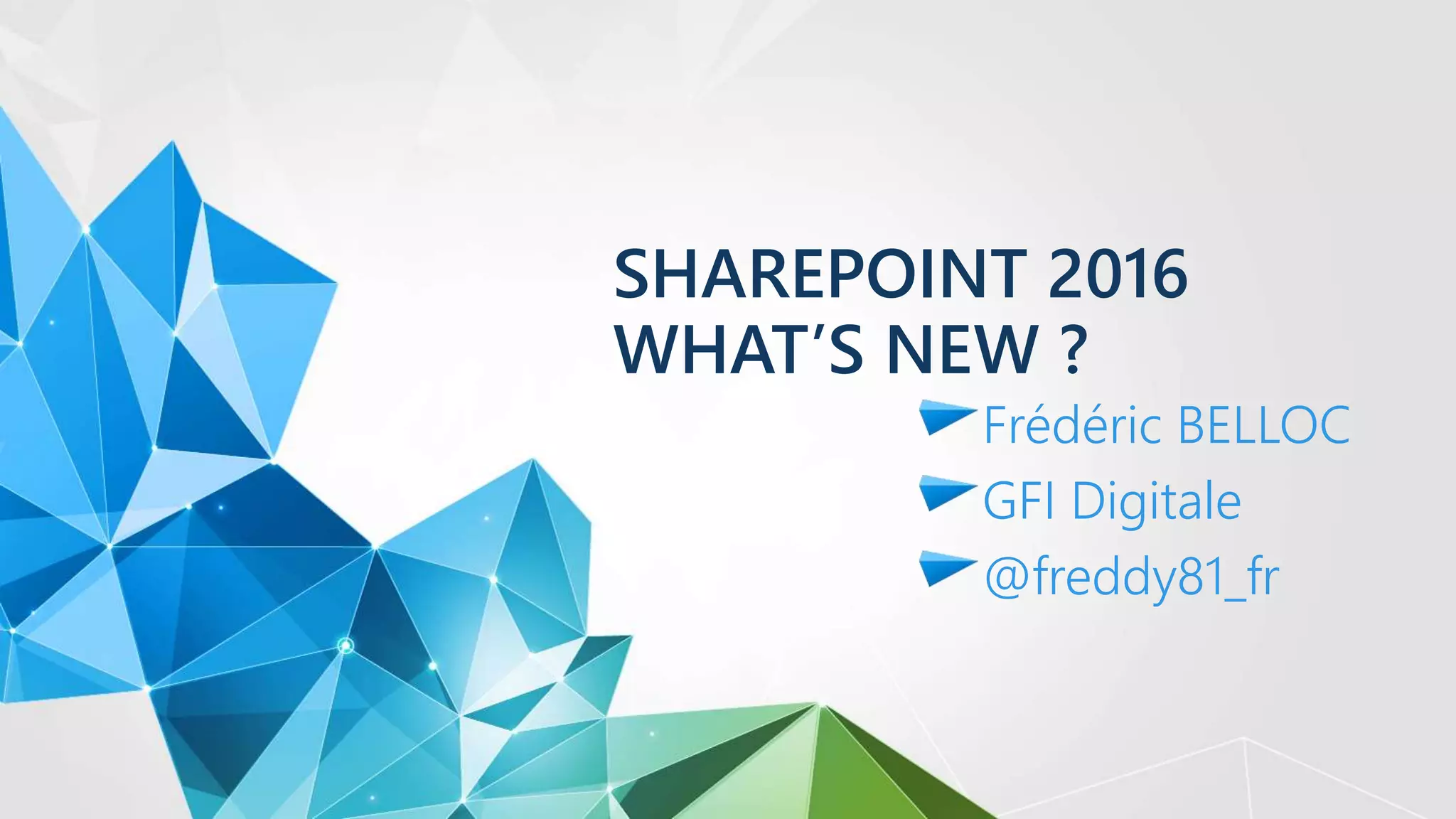 SHAREPOINT 2016
WHAT'S NEW ?

Frédéric BELLOC
GFI Digitale
@freddy81_fr